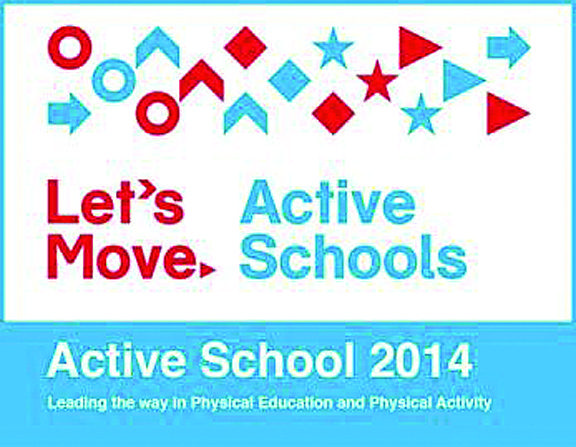 Let's Move.

Active Schools

Active School 2014

Leading the way in Physical Education and Physical Activity